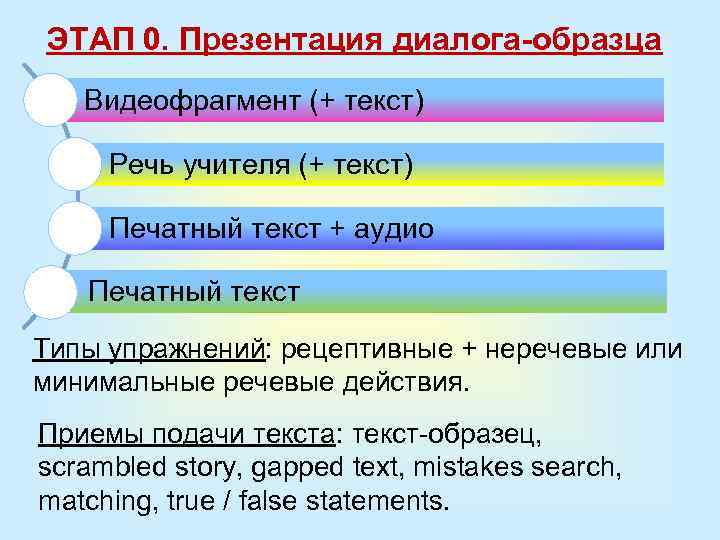 ЭТАП 0. Презентация диалога-образца

Видеофрагмент (+ текст)

Речь учителя (+ текст)

Печатный текст + аудио

Печатный текст

Типы упражнений: рецептивные + неречевые или минимальные речевые действия.

Приемы подачи текста: текст-образец, scrambled story, gapped text, mistakes search, matching, true / false statements.